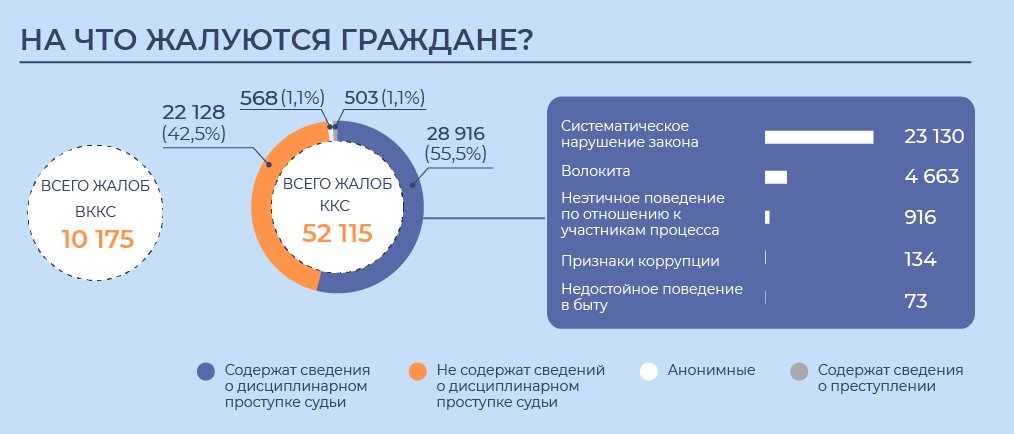 НА ЧТО ЖАЛУЮТСЯ ГРАЖДАНЕ?

ВСЕГО ЖАЛОБ ВККС
10 175

22 128 (42,5%)
568 (1,1%)
503 (1,1%)
28 916 (55,5%)

ВСЕГО ЖАЛОБ ККС
52 115

| | |
|---|---|
| Систематическое нарушение закона | 23 130 |
| Волокита | 4 663 |
| Неэтичное поведение по отношению к участникам процесса | 916 |
| Признаки коррупции | 134 |
| Недостойное поведение в быту | 73 |

Содержат сведения о дисциплинарном проступке судьи
Не содержат сведений о дисциплинарном проступке судьи
Анонимные
Содержат сведения о преступлении